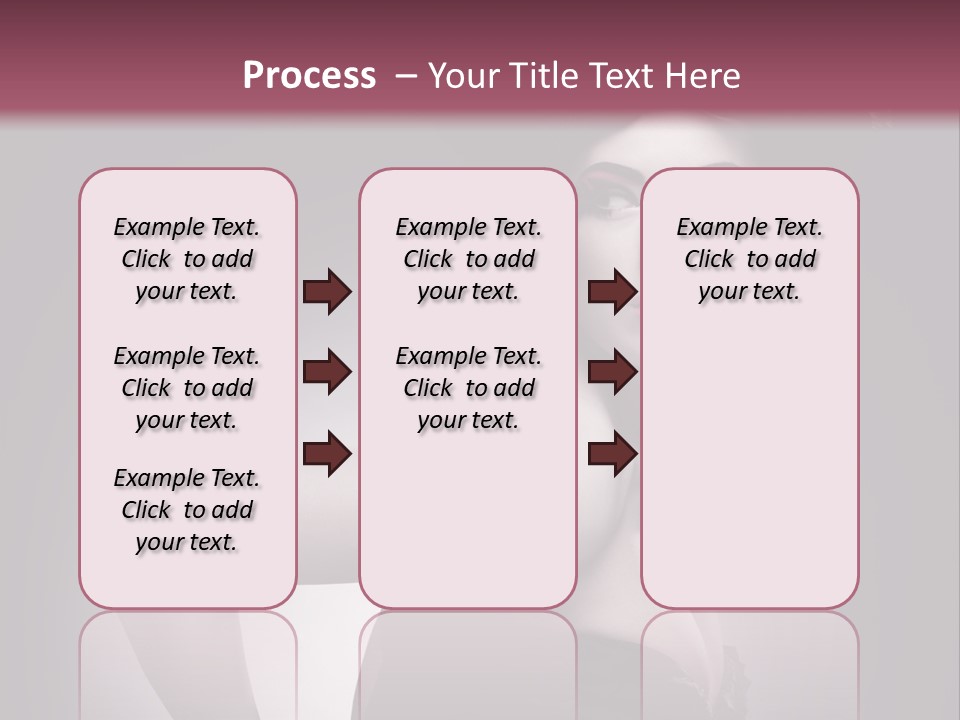 Process – Your Title Text Here

Example Text. Click to add your text.

Example Text. Click to add your text.

Example Text. Click to add your text.

Example Text. Click to add your text.

Example Text. Click to add your text.

Example Text. Click to add your text.